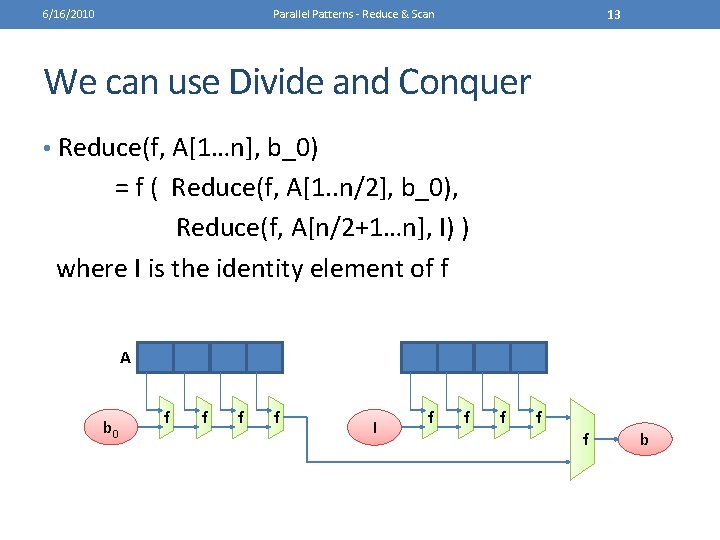 6/16/2010 Parallel Patterns - Reduce & Scan 13

We can use Divide and Conquer

• Reduce(f, A[1…n], b_0)
= f ( Reduce(f, A[1..n/2], b_0),
Reduce(f, A[n/2+1…n], I) )
where I is the identity element of f

A

$b_0$ f f f f

I f f f f

f b